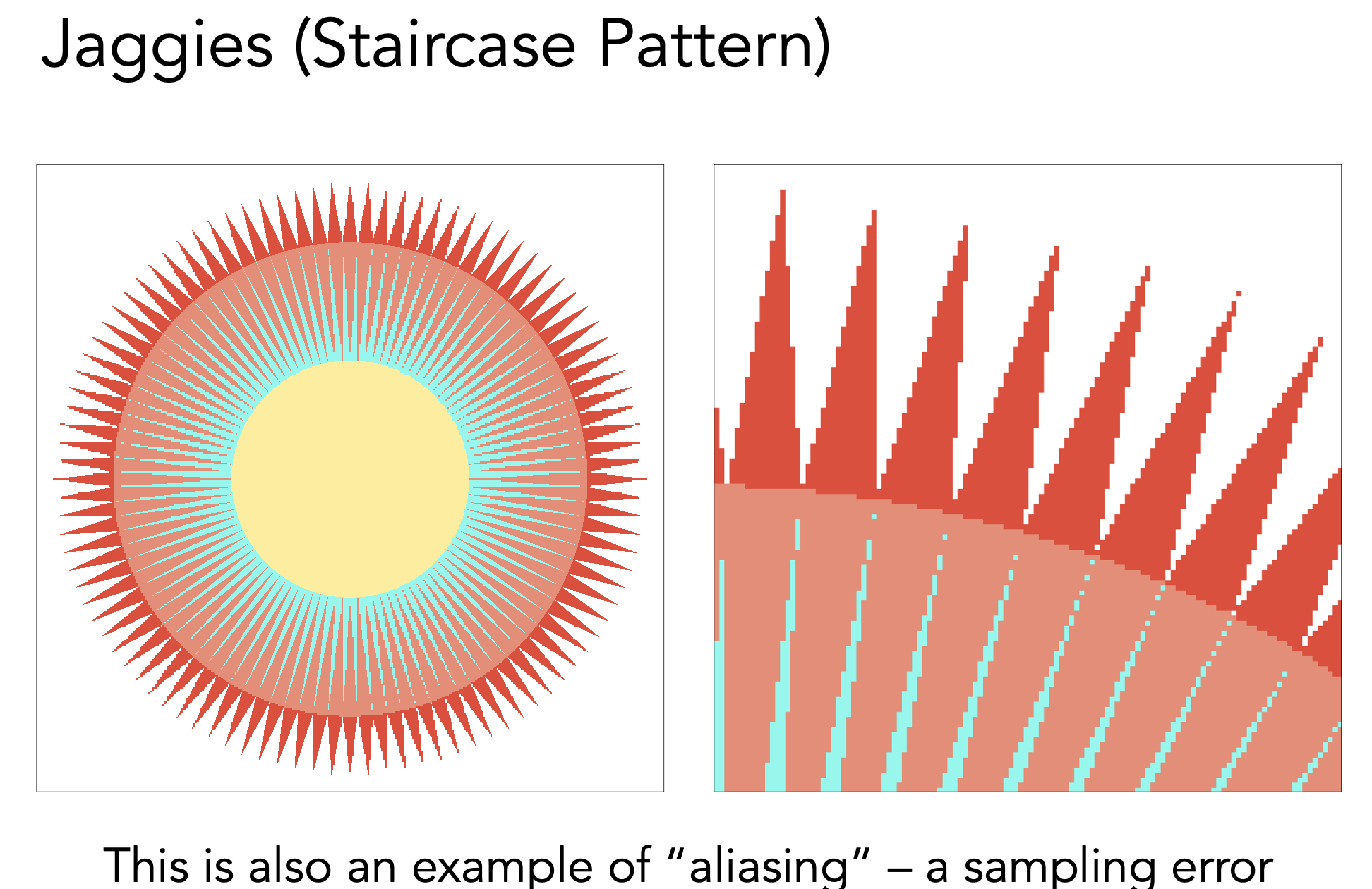 Jaggies (Staircase Pattern)

This is also an example of “aliasing” – a sampling error